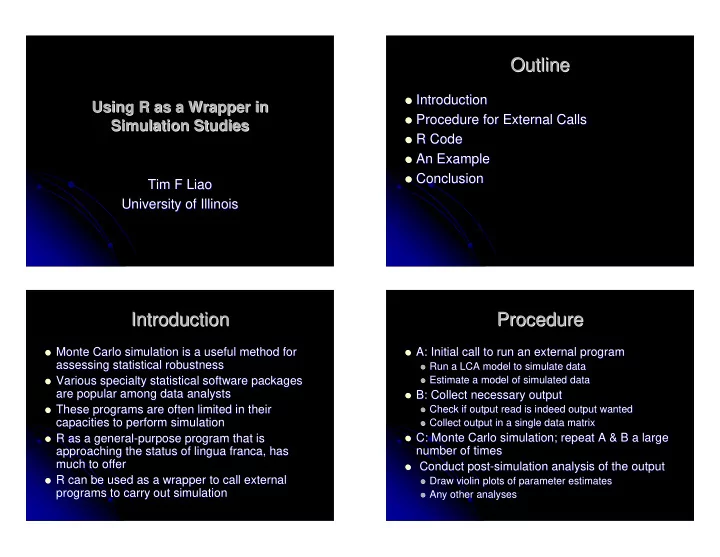 Using R as a Wrapper in Simulation Studies

Tim F Liao
University of Illinois

Outline

- Introduction
- Procedure for External Calls
- R Code
- An Example
- Conclusion

Introduction

- Monte Carlo simulation is a useful method for assessing statistical robustness
- Various specialty statistical software packages are popular among data analysts
- These programs are often limited in their capacities to perform simulation
- R as a general-purpose program that is approaching the status of lingua franca, has much to offer
- R can be used as a wrapper to call external programs to carry out simulation

Procedure

- A: Initial call to run an external program
  - Run a LCA model to simulate data
  - Estimate a model of simulated data
- B: Collect necessary output
  - Check if output read is indeed output wanted
  - Collect output in a single data matrix
- C: Monte Carlo simulation; repeat A & B a large number of times
- Conduct post-simulation analysis of the output
  - Draw violin plots of parameter estimates
  - Any other analyses